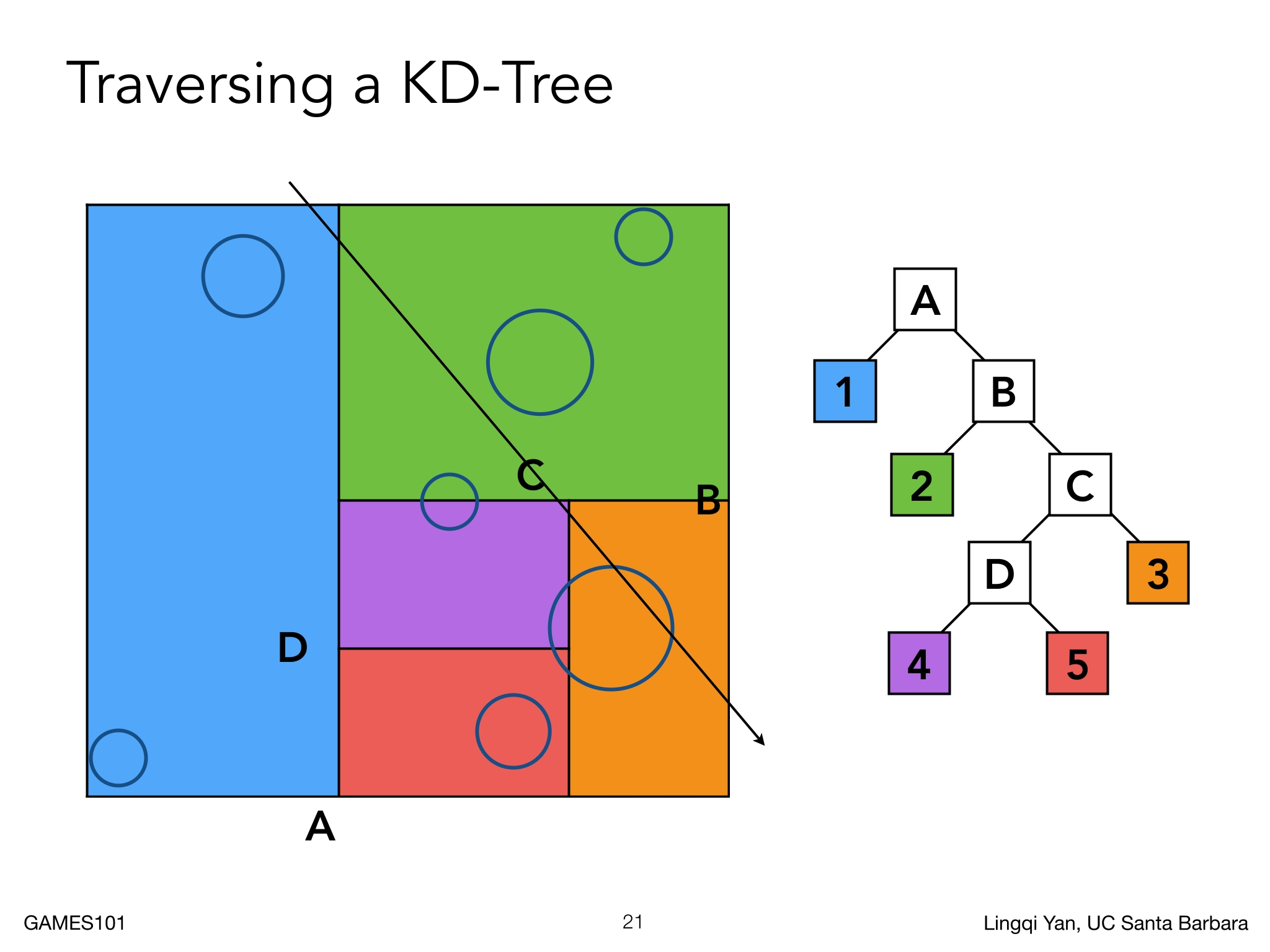 Traversing a KD-Tree

C
B
D
A

A
1
B
2
C
D
3
4
5

GAMES101
21
Lingqi Yan, UC Santa Barbara